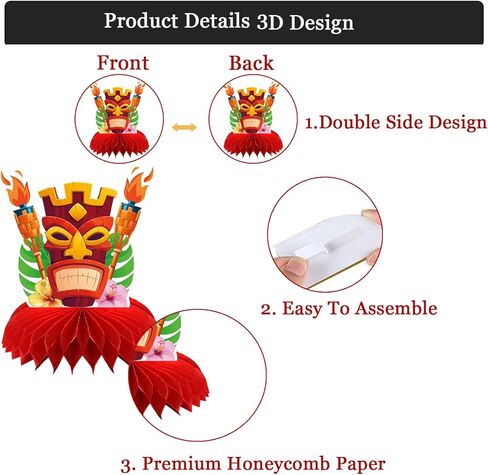 Product Details 3D Design

Front

Back

1.Double Side Design

2. Easy To Assemble

3. Premium Honeycomb Paper